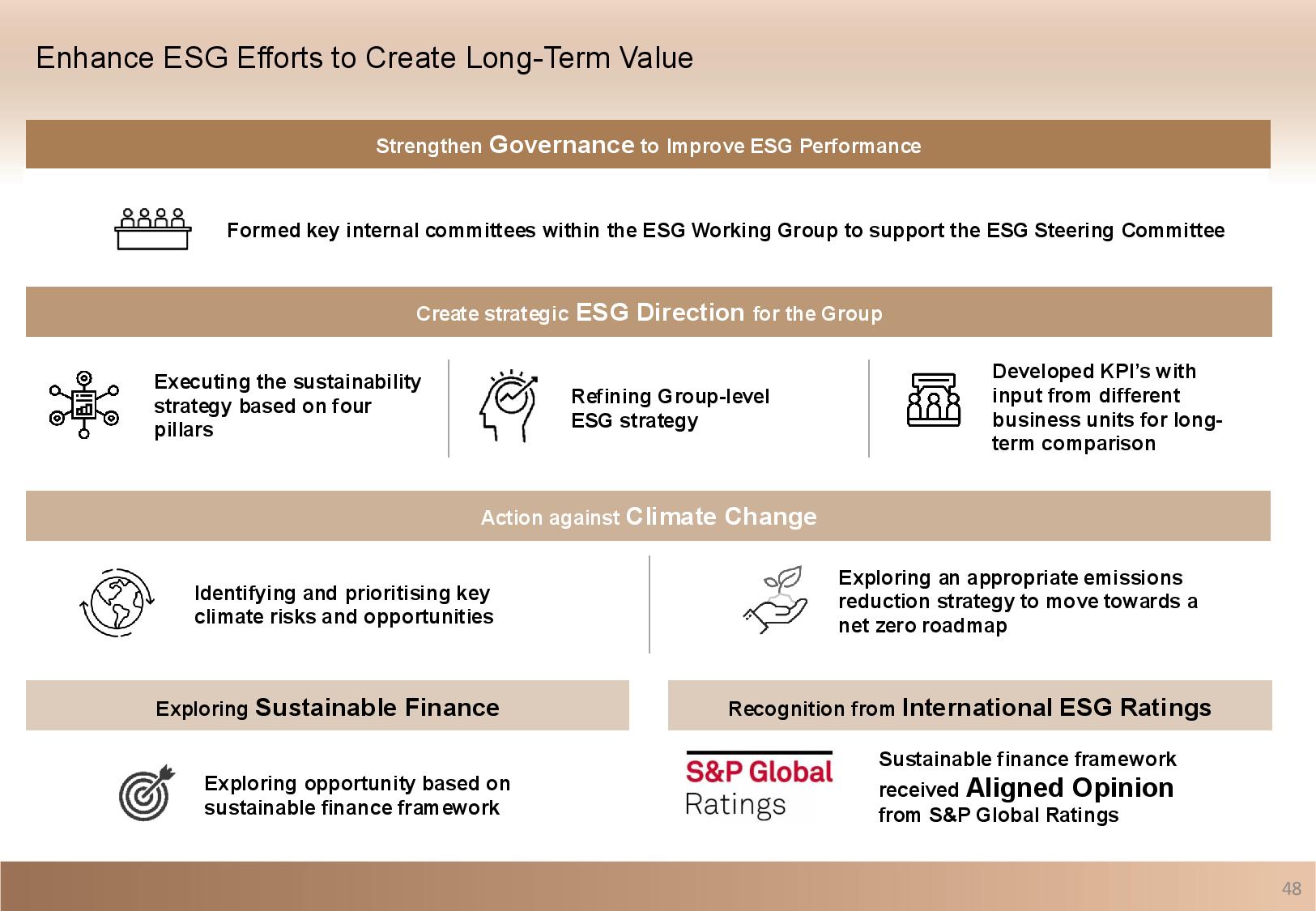 Enhance ESG Efforts to Create Long-Term Value

Strengthen Governance to Improve ESG Performance

Formed key internal committees within the ESG Working Group to support the ESG Steering Committee

Create strategic ESG Direction for the Group

Executing the sustainability strategy based on four pillars

Refining Group-level ESG strategy

Developed KPI's with input from different business units for long-term comparison

Action against Climate Change

Identifying and prioritising key climate risks and opportunities

Exploring an appropriate emissions reduction strategy to move towards a net zero roadmap

Exploring Sustainable Finance

Exploring opportunity based on sustainable finance framework

Recognition from International ESG Ratings

S&P Global Ratings

Sustainable finance framework received Aligned Opinion from S&P Global Ratings

48